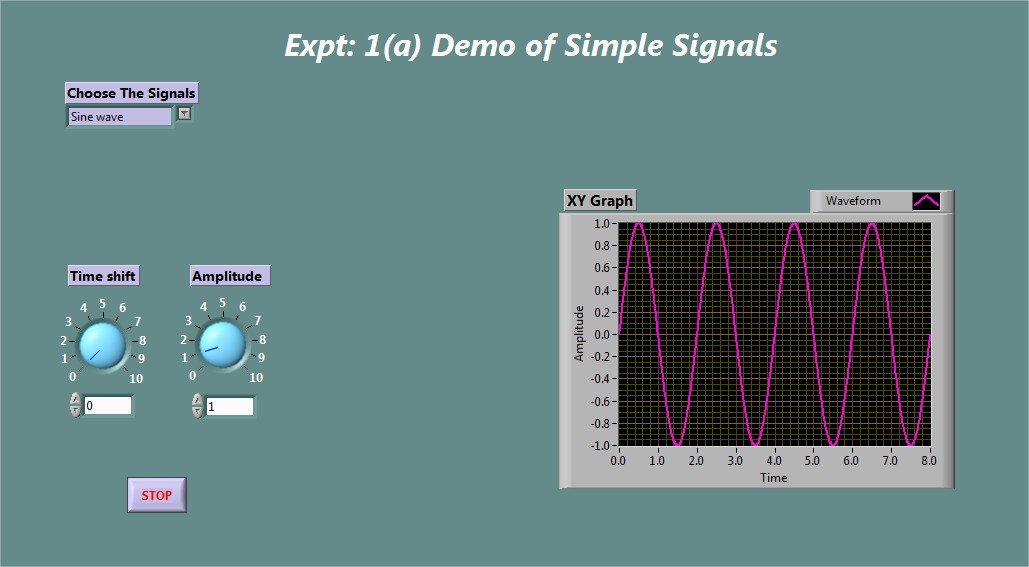 Expt: 1(a) Demo of Simple Signals

Choose The Signals
Sine wave

Time shift
0 1 2 3 4 5 6 7 8 9 10
0

Amplitude
0 1 2 3 4 5 6 7 8 9 10
1

STOP

XY Graph
Waveform

Amplitude
1.0
0.8
0.6
0.4
0.2
0.0
-0.2
-0.4
-0.6
-0.8
-1.0
0.0 1.0 2.0 3.0 4.0 5.0 6.0 7.0 8.0
Time